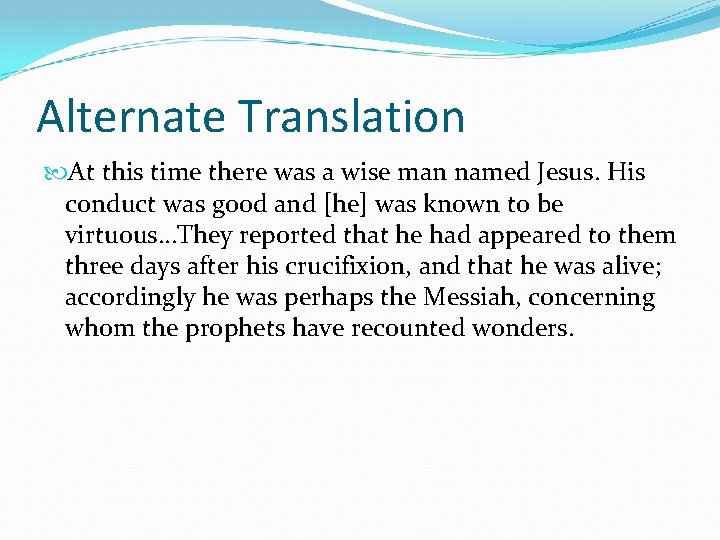 Alternate Translation

At this time there was a wise man named Jesus. His conduct was good and [he] was known to be virtuous…They reported that he had appeared to them three days after his crucifixion, and that he was alive; accordingly he was perhaps the Messiah, concerning whom the prophets have recounted wonders.